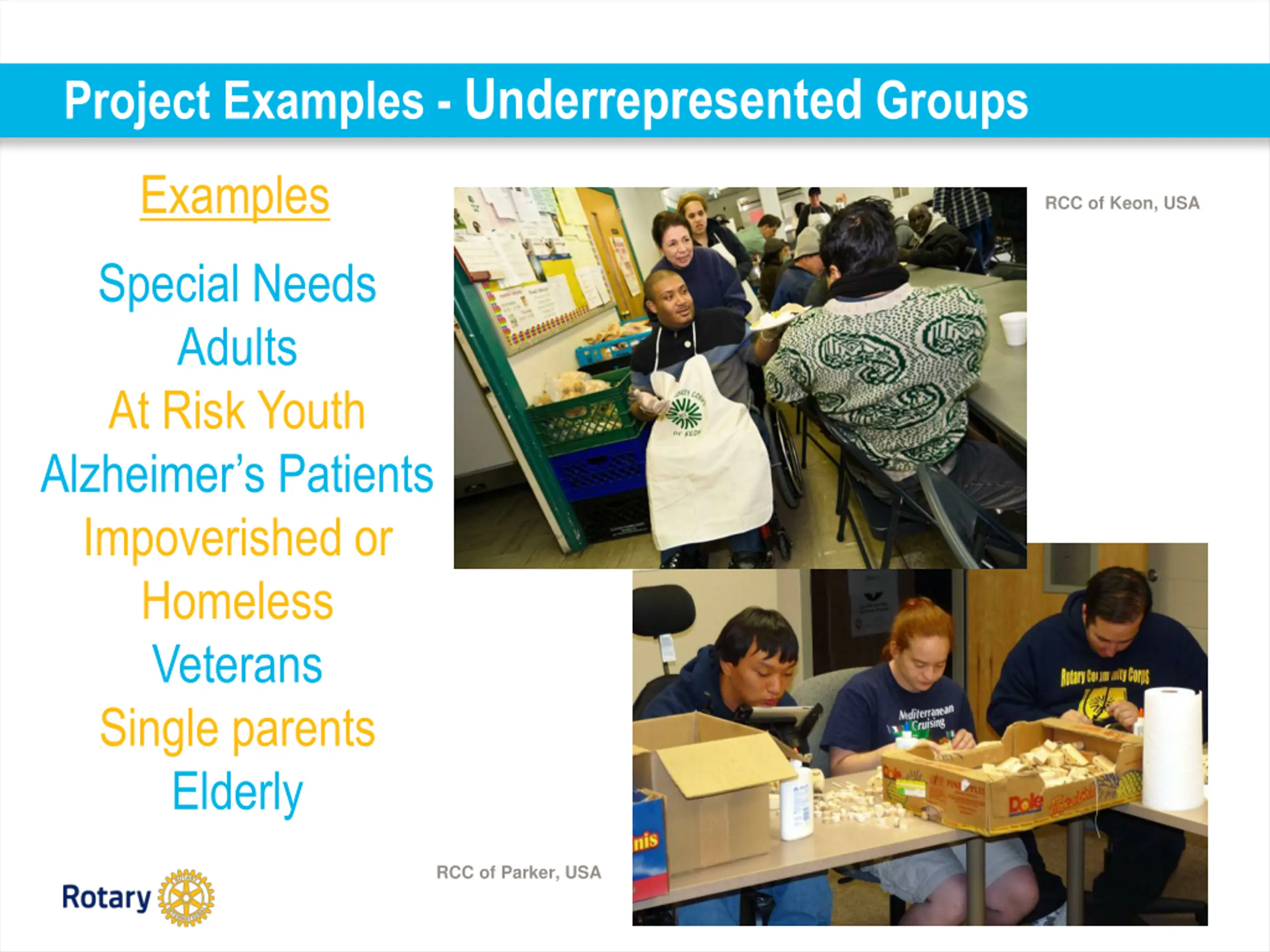 Project Examples - Underrepresented Groups

Examples

Special Needs
Adults
At Risk Youth
Alzheimer's Patients
Impoverished or
Homeless
Veterans
Single parents
Elderly

RCC of Keon, USA

Rotary Community Corps

Mediterranean Cruising

Dole

RCC of Parker, USA

Rotary